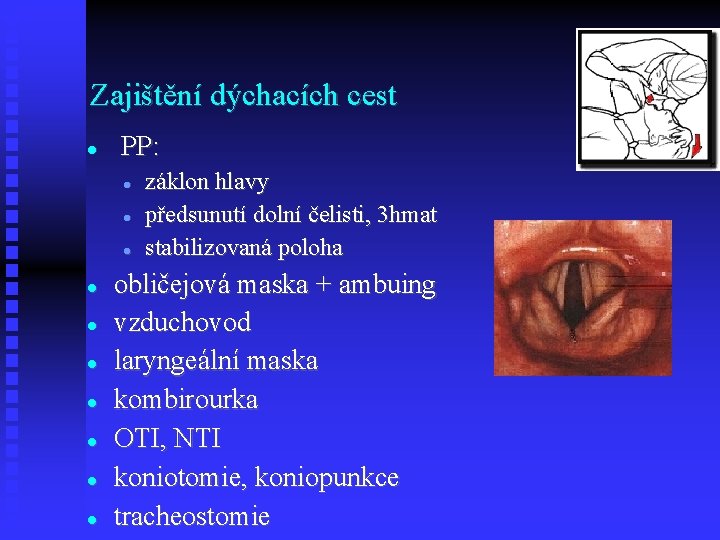 Zajištění dýchacích cest

- PP:
  - záklon hlavy
  - předsunutí dolní čelisti, 3hmat
  - stabilizovaná poloha
- obličejová maska + ambuing
- vzduchovod
- laryngeální maska
- kombirourka
- OTI, NTI
- koniotomie, koniopunkce
- tracheostomie